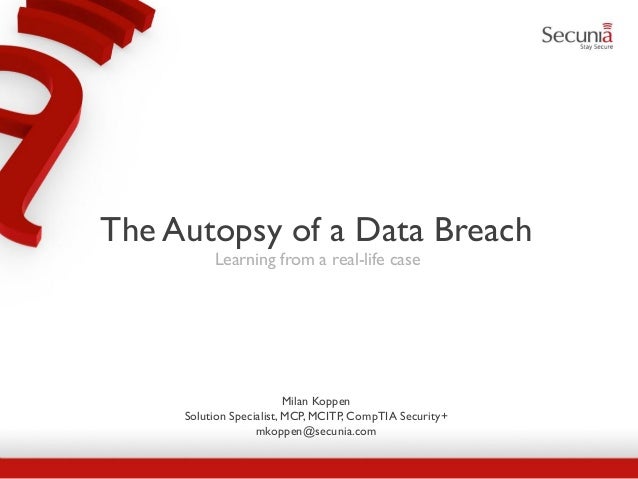 Secunia
Stay Secure

The Autopsy of a Data Breach
Learning from a real-life case

Milan Koppen
Solution Specialist, MCP, MCITP, CompTIA Security+
mkoppen@secunia.com